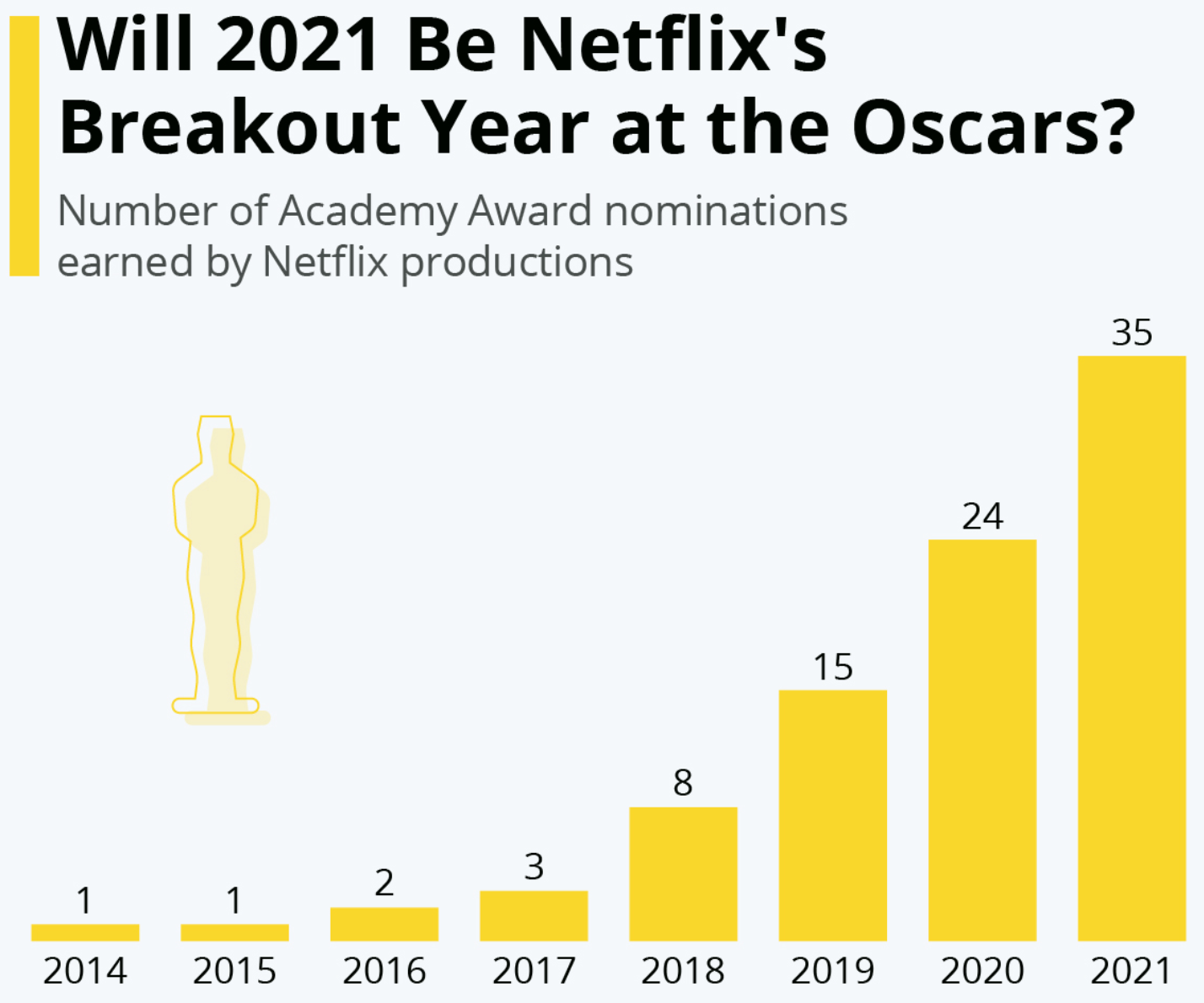 Will 2021 Be Netflix's Breakout Year at the Oscars?

Number of Academy Award nominations earned by Netflix productions

1
1
2
3
8
15
24
35

2014
2015
2016
2017
2018
2019
2020
2021